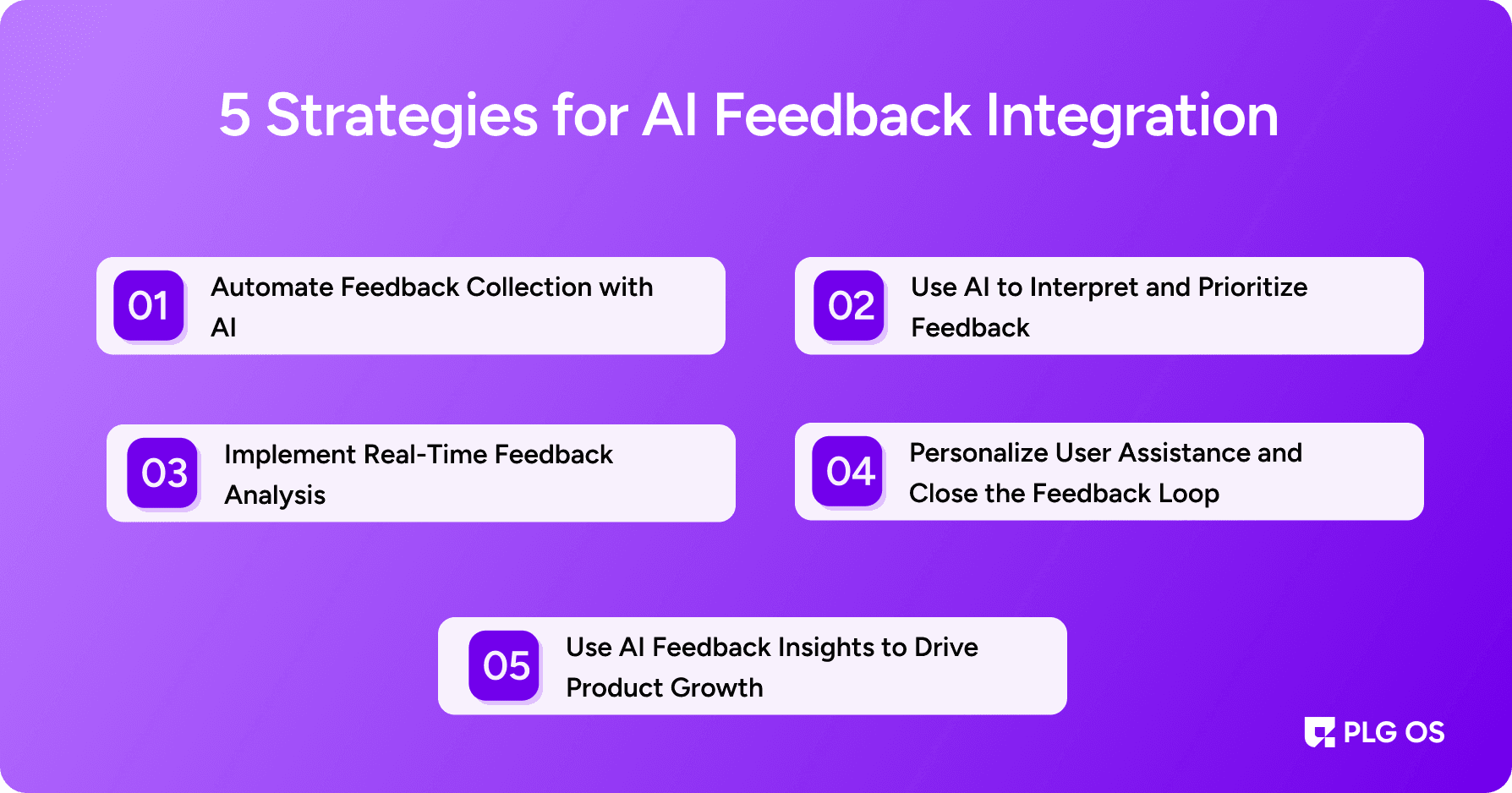 5 Strategies for AI Feedback Integration

01 Automate Feedback Collection with AI

02 Use AI to Interpret and Prioritize Feedback

03 Implement Real-Time Feedback Analysis

04 Personalize User Assistance and Close the Feedback Loop

05 Use AI Feedback Insights to Drive Product Growth

PLG OS